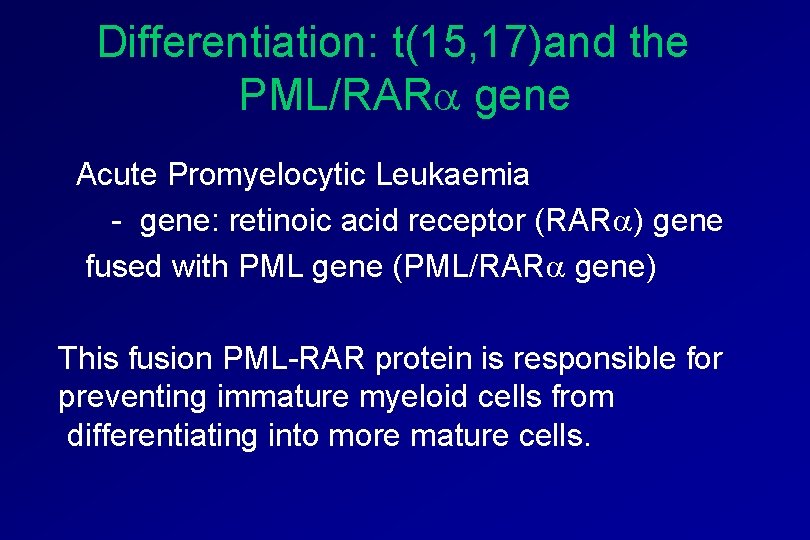 Differentiation: t(15,17)and the PML/RAR$\alpha$ gene

Acute Promyelocytic Leukaemia
- gene: retinoic acid receptor (RAR$\alpha$) gene fused with PML gene (PML/RAR$\alpha$ gene)

This fusion PML-RAR protein is responsible for preventing immature myeloid cells from differentiating into more mature cells.